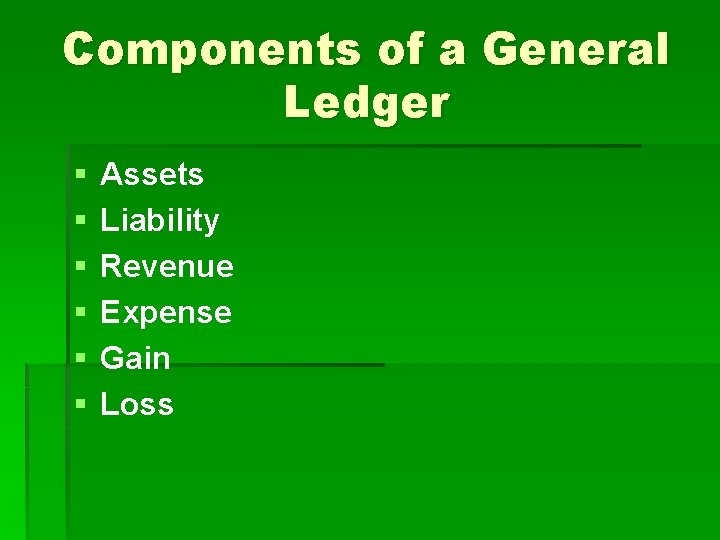 Components of a General Ledger

- Assets
- Liability
- Revenue
- Expense
- Gain
- Loss